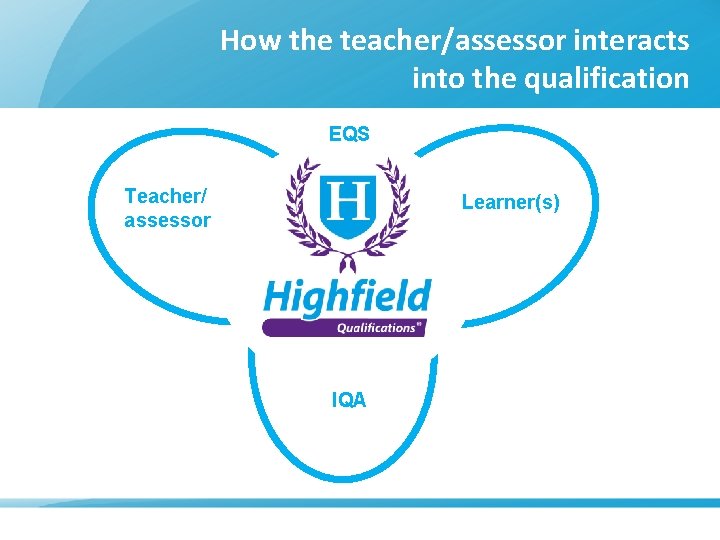 How the teacher/assessor interacts into the qualification

EQS

Teacher/ assessor

H

Learner(s)

Highfield

Qualifications®

IQA